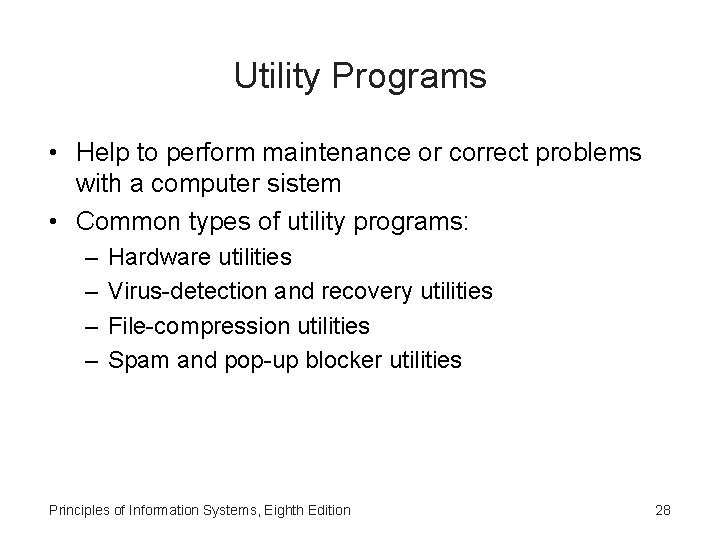 Utility Programs

• Help to perform maintenance or correct problems with a computer sistem
• Common types of utility programs:
– Hardware utilities
– Virus-detection and recovery utilities
– File-compression utilities
– Spam and pop-up blocker utilities

Principles of Information Systems, Eighth Edition

28